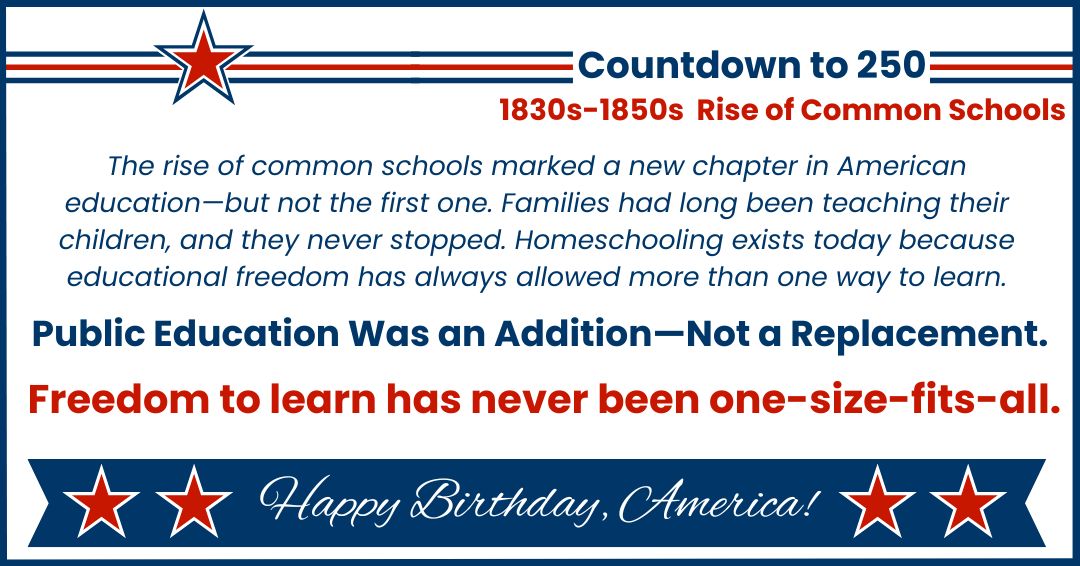 Countdown to 250
1830s-1850s Rise of Common Schools

The rise of common schools marked a new chapter in American education—but not the first one. Families had long been teaching their children, and they never stopped. Homeschooling exists today because educational freedom has always allowed more than one way to learn.

Public Education Was an Addition—Not a Replacement.

Freedom to learn has never been one-size-fits-all.

Happy Birthday, America!